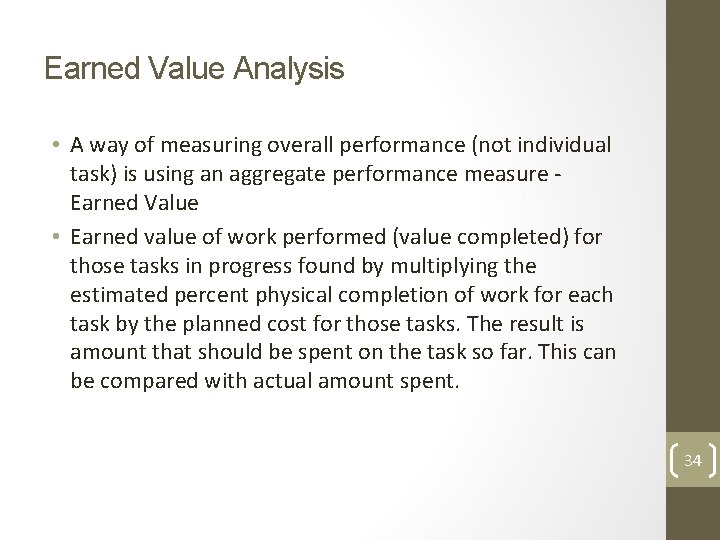 Earned Value Analysis

• A way of measuring overall performance (not individual task) is using an aggregate performance measure - Earned Value

• Earned value of work performed (value completed) for those tasks in progress found by multiplying the estimated percent physical completion of work for each task by the planned cost for those tasks. The result is amount that should be spent on the task so far. This can be compared with actual amount spent.

34